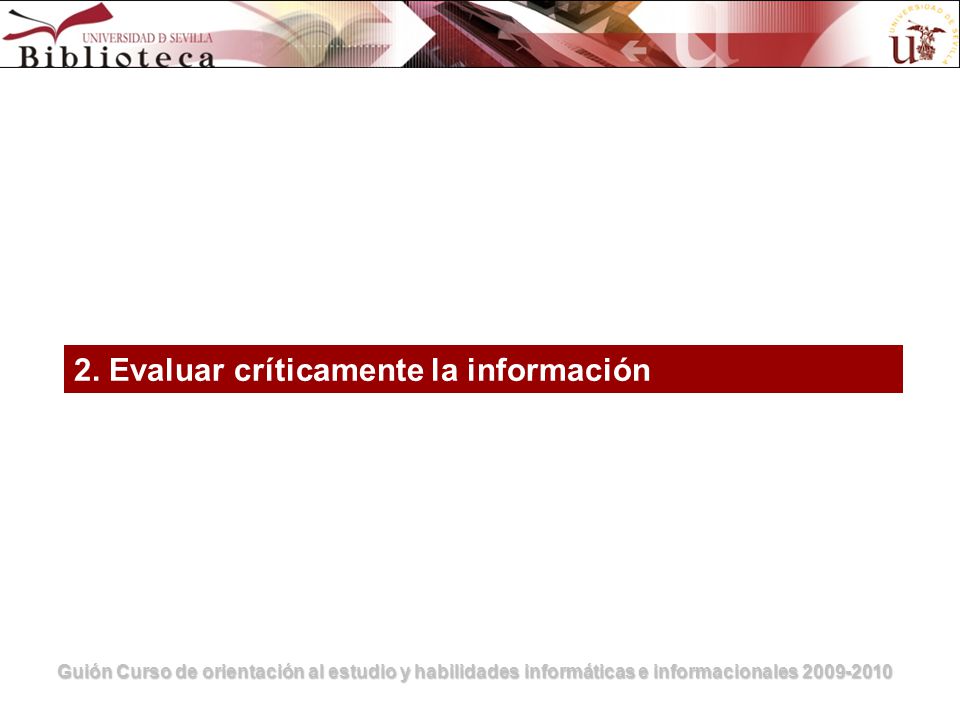 UNIVERSIDAD D SEVILLA
Biblioteca

UNIVERSIDAD DE SEVILLA

2. Evaluar críticamente la información

Guión Curso de orientación al estudio y habilidades informáticas e informacionales 2009-2010